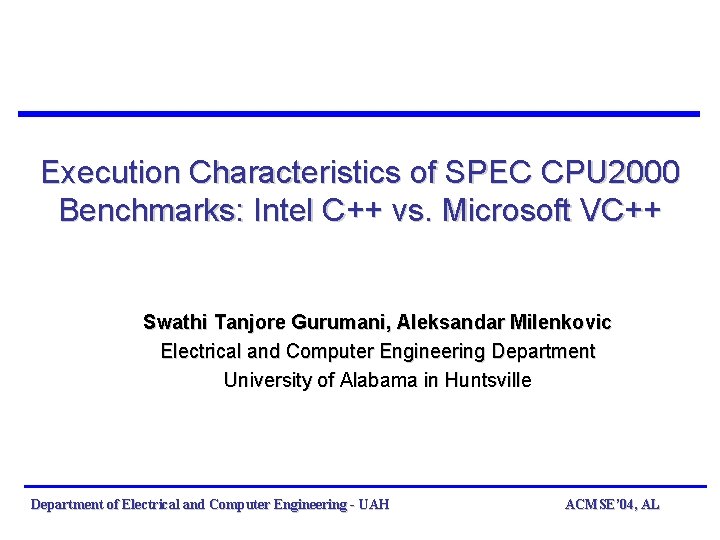 Execution Characteristics of SPEC CPU2000 Benchmarks: Intel C++ vs. Microsoft VC++

Swathi Tanjore Gurumani, Aleksandar Milenkovic
Electrical and Computer Engineering Department
University of Alabama in Huntsville

Department of Electrical and Computer Engineering - UAH

ACM SE'04, AL